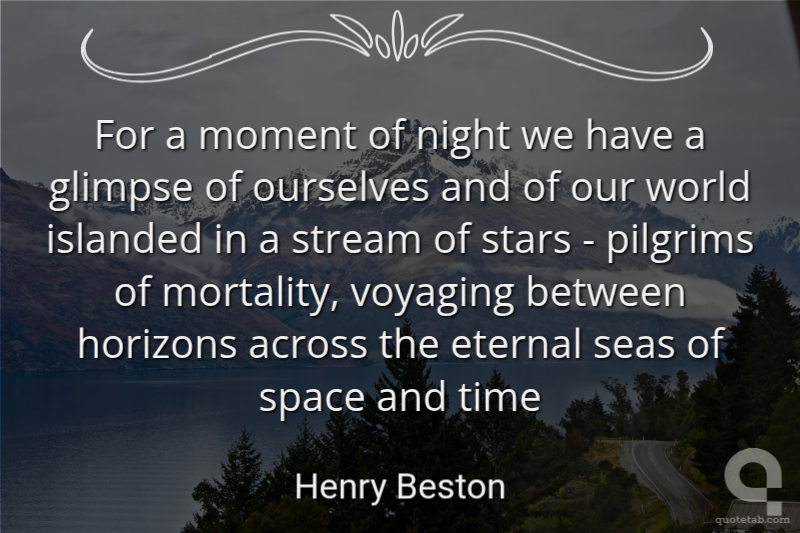 For a moment of night we have a glimpse of ourselves and of our world islanded in a stream of stars - pilgrims of mortality, voyaging between horizons across the eternal seas of space and time

Henry Beston

quotetab.com